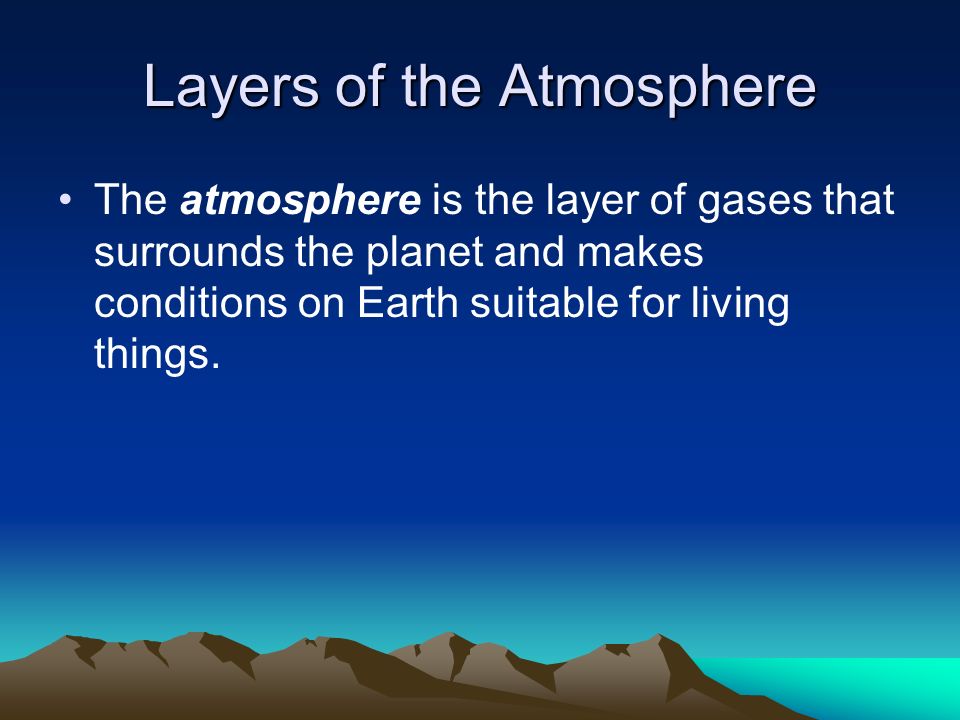 Layers of the Atmosphere

• The atmosphere is the layer of gases that surrounds the planet and makes conditions on Earth suitable for living things.